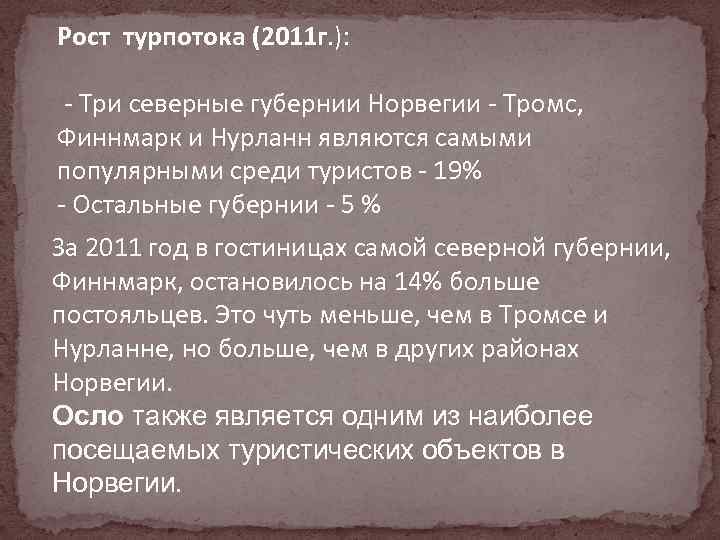 Рост турпотока (2011г.):

- Три северные губернии Норвегии - Тромс, Финнмарк и Нурланн являются самыми популярными среди туристов - 19%
- Остальные губернии - 5 %

За 2011 год в гостиницах самой северной губернии, Финнмарк, остановилось на 14% больше постояльцев. Это чуть меньше, чем в Тромсе и Нурланне, но больше, чем в других районах Норвегии.
Осло также является одним из наиболее посещаемых туристических объектов в Норвегии.